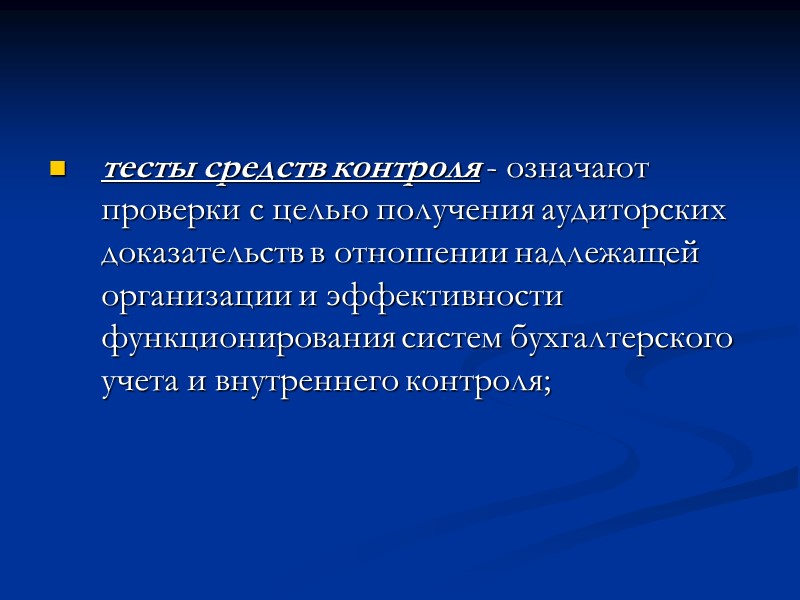 тесты средств контроля - означают проверки с целью получения аудиторских доказательств в отношении надлежащей организации и эффективности функционирования систем бухгалтерского учета и внутреннего контроля;